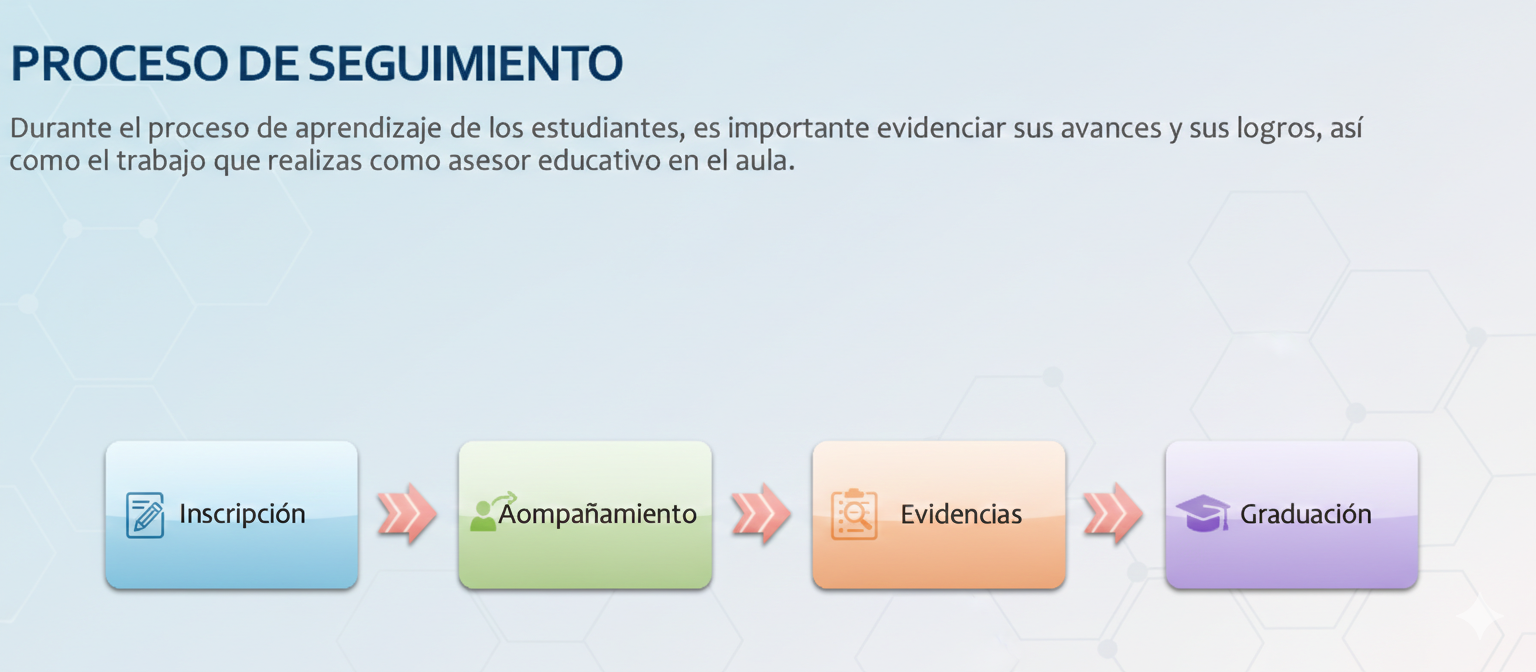 PROCESO DE SEGUIMIENTO

Durante el proceso de aprendizaje de los estudiantes, es importante evidenciar sus avances y sus logros, así como el trabajo que realizas como asesor educativo en el aula.

Inscripción

Aompañamiento

Evidencias

Graduación